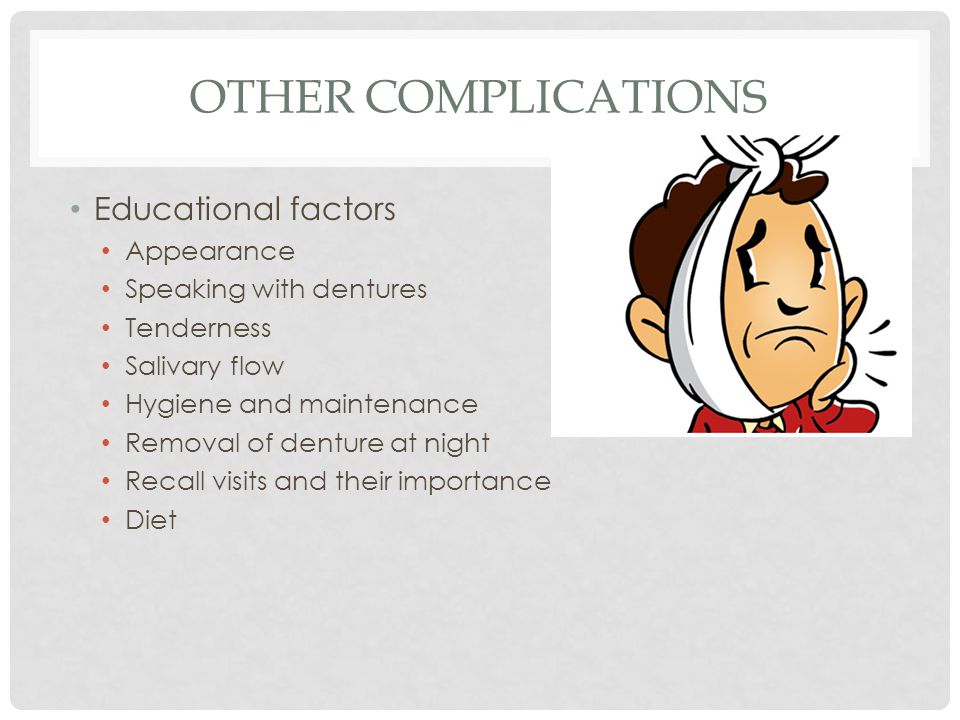 OTHER COMPLICATIONS

• Educational factors
  • Appearance
  • Speaking with dentures
  • Tenderness
  • Salivary flow
  • Hygiene and maintenance
  • Removal of denture at night
  • Recall visits and their importance
  • Diet